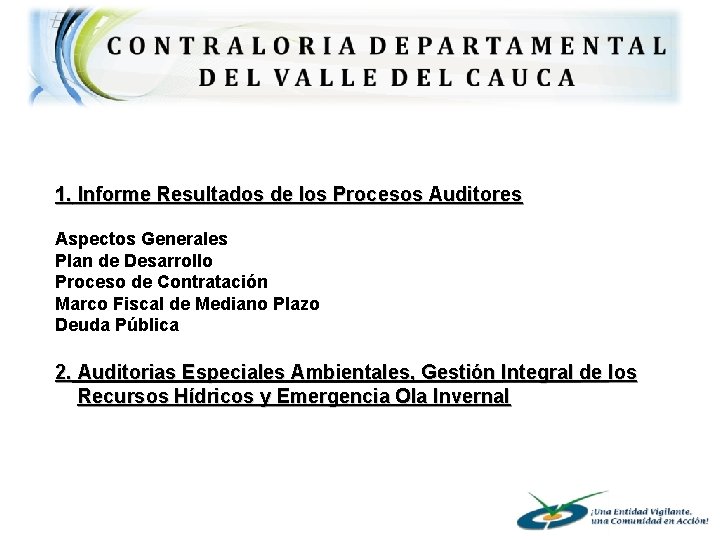 CONTRALORIA DEPARTAMENTAL DEL VALLE DEL CAUCA

1. Informe Resultados de los Procesos Auditores

Aspectos Generales
Plan de Desarrollo
Proceso de Contratación
Marco Fiscal de Mediano Plazo
Deuda Pública

2. Auditorias Especiales Ambientales, Gestión Integral de los Recursos Hídricos y Emergencia Ola Invernal

¡Una Entidad Vigilante, una Comunidad en Acción!